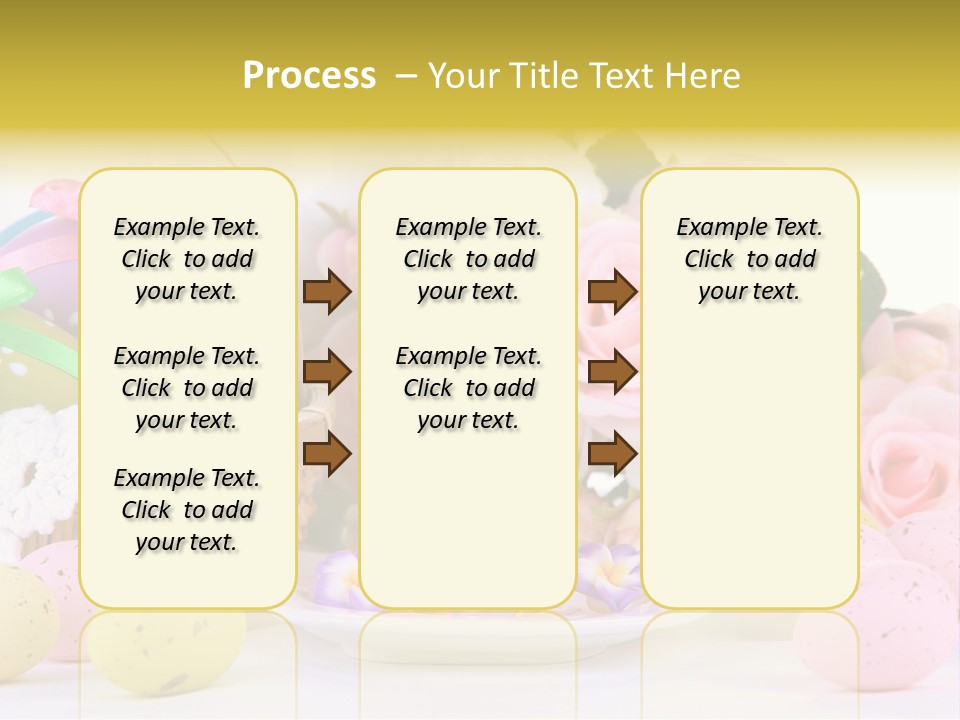 Process – Your Title Text Here

Example Text. Click to add your text.

Example Text. Click to add your text.

Example Text. Click to add your text.

Example Text. Click to add your text.

Example Text. Click to add your text.

Example Text. Click to add your text.